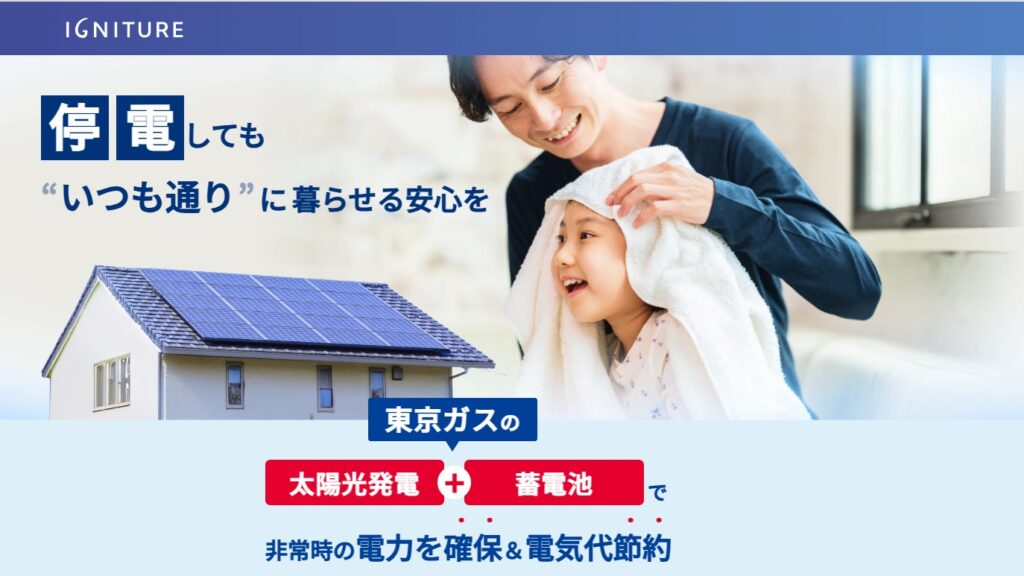 IGNITURE

停電しても
“いつも通り”に暮らせる安心を

東京ガスの

太陽光発電 + 蓄電池 で

非常時の電力を確保&電気代節約